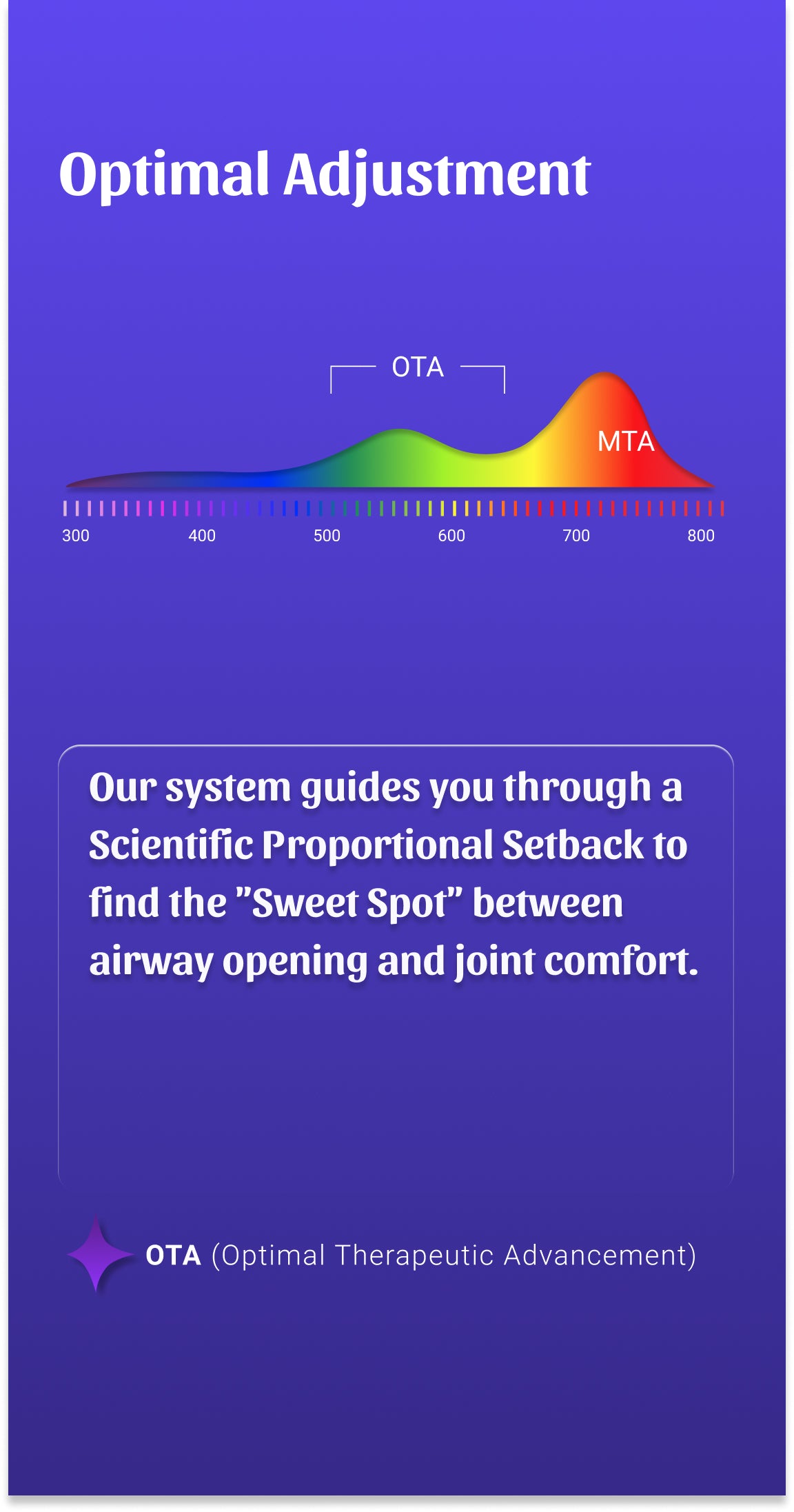 Optimal Adjustment

OTA

MTA

300 400 500 600 700 800

Our system guides you through a Scientific Proportional Setback to find the ”Sweet Spot” between airway opening and joint comfort.

OTA (Optimal Therapeutic Advancement)